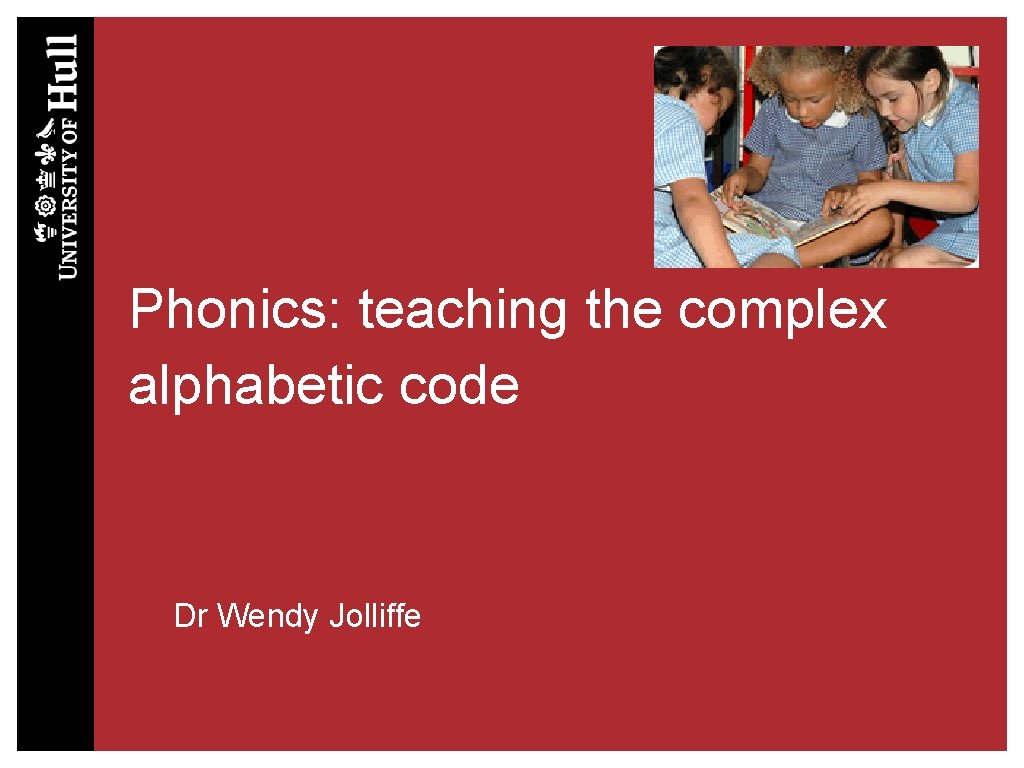 UNIVERSITY OF Hull

Phonics: teaching the complex alphabetic code

Dr Wendy Jolliffe